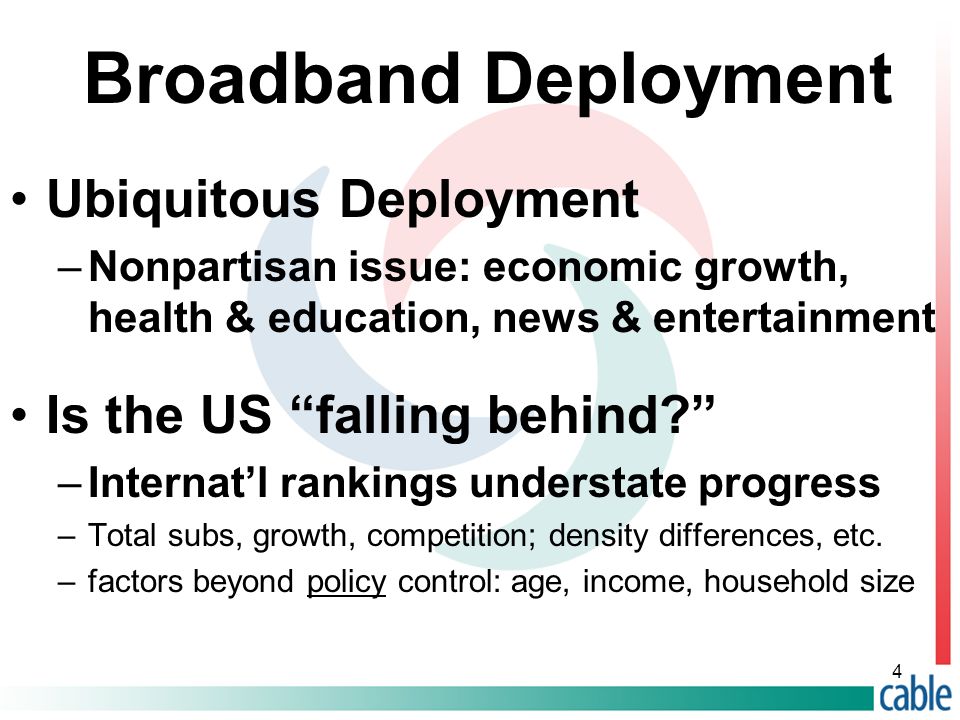 Broadband Deployment

• Ubiquitous Deployment

– Nonpartisan issue: economic growth, health & education, news & entertainment

• Is the US “falling behind?”

– Internat’l rankings understate progress

– Total subs, growth, competition; density differences, etc.

– factors beyond policy control: age, income, household size

4

cable